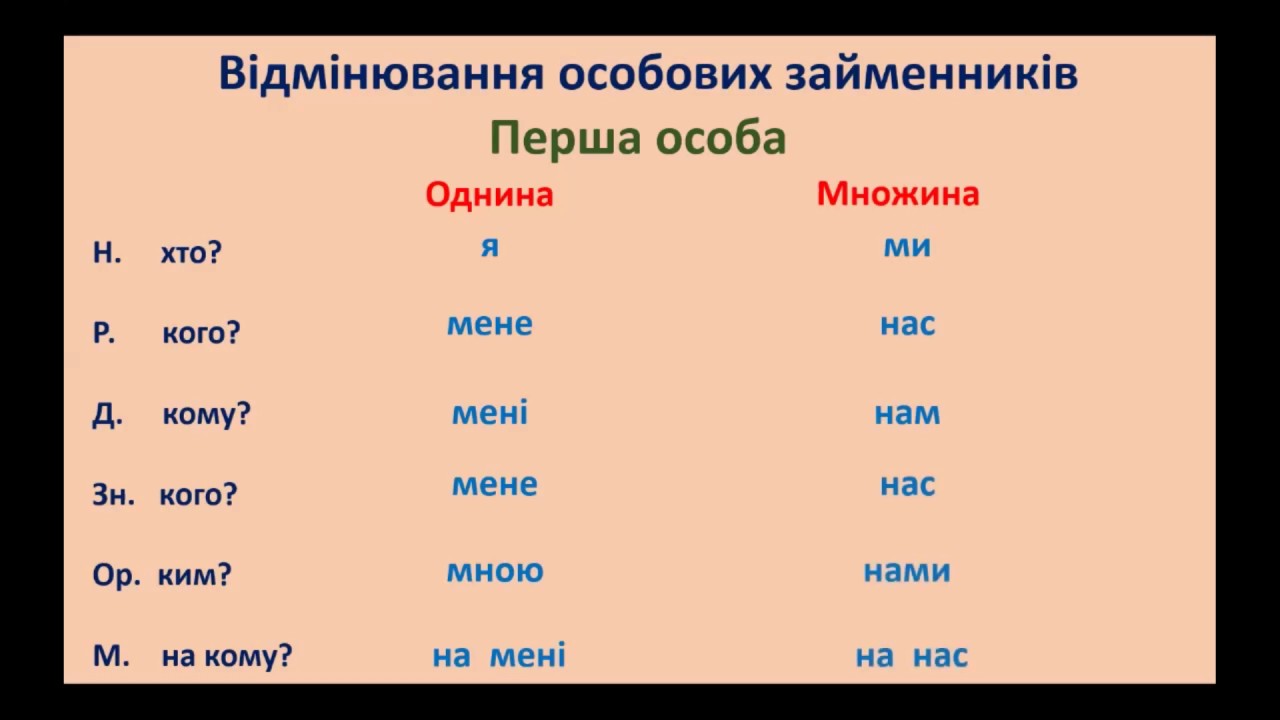 Відмінювання особових займенників

Перша особа

| | Однина | Множина |
|---|---|---|
| Н. хто? | я | ми |
| Р. кого? | мене | нас |
| Д. кому? | мені | нам |
| Зн. кого? | мене | нас |
| Ор. ким? | мною | нами |
| М. на кому? | на мені | на нас |